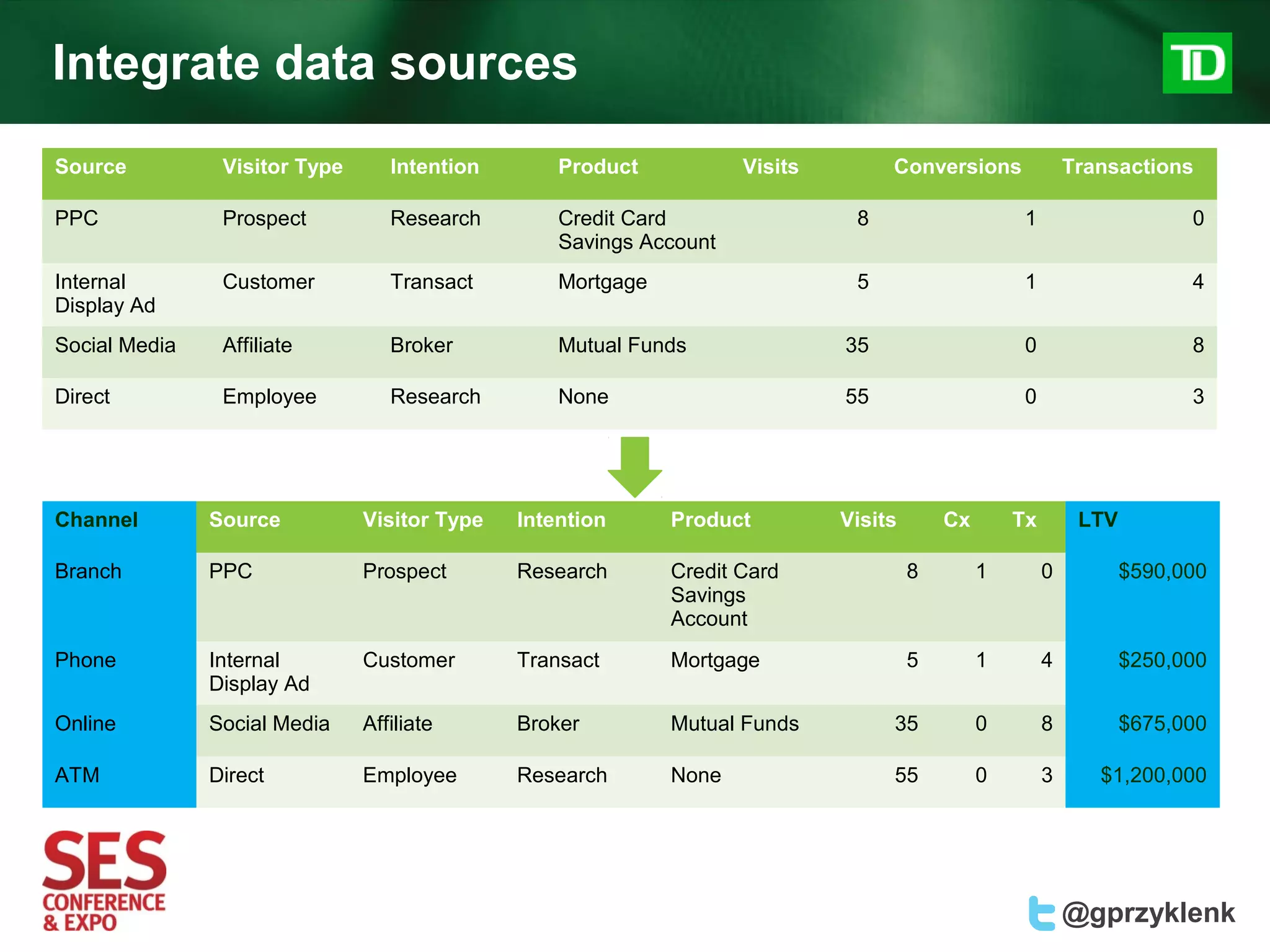 Integrate data sources

TD

| Source | Visitor Type | Intention | Product | Visits | Conversions | Transactions |
|---|---|---|---|---|---|---|
| PPC | Prospect | Research | Credit Card Savings Account | 8 | 1 | 0 |
| Internal Display Ad | Customer | Transact | Mortgage | 5 | 1 | 4 |
| Social Media | Affiliate | Broker | Mutual Funds | 35 | 0 | 8 |
| Direct | Employee | Research | None | 55 | 0 | 3 |

| Channel | Source | Visitor Type | Intention | Product | Visits | Cx | Tx | LTV |
|---|---|---|---|---|---|---|---|---|
| Branch | PPC | Prospect | Research | Credit Card Savings Account | 8 | 1 | 0 | $590,000 |
| Phone | Internal Display Ad | Customer | Transact | Mortgage | 5 | 1 | 4 | $250,000 |
| Online | Social Media | Affiliate | Broker | Mutual Funds | 35 | 0 | 8 | $675,000 |
| ATM | Direct | Employee | Research | None | 55 | 0 | 3 | $1,200,000 |

SES CONFERENCE & EXPO

@gprzyklenk